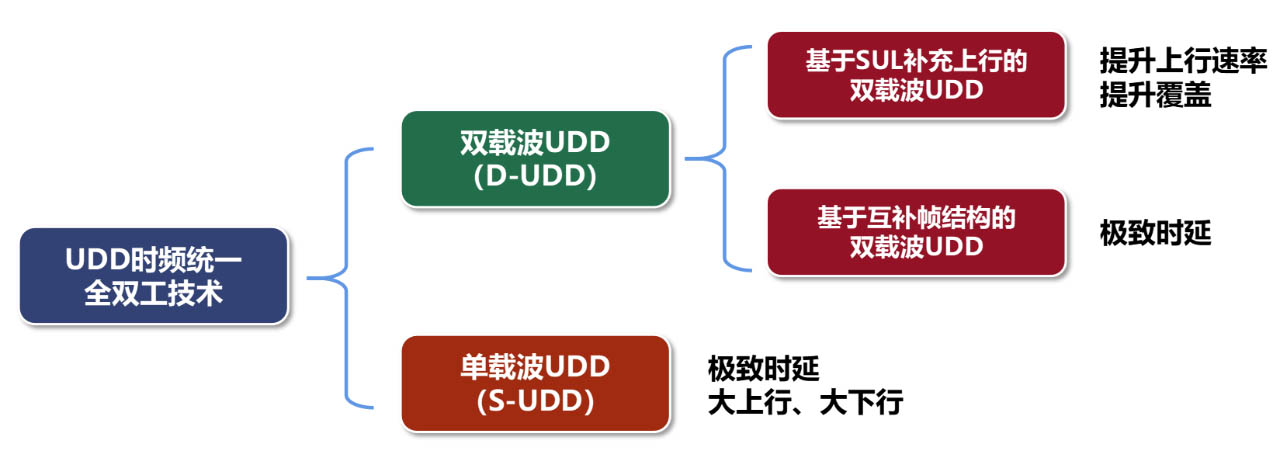 UDD时频统一全双工技术

双载波UDD
(D-UDD)

基于SUL补充上行的双载波UDD

提升上行速率
提升覆盖

基于互补帧结构的双载波UDD

极致时延

单载波UDD
(S-UDD)

极致时延
大上行、大下行